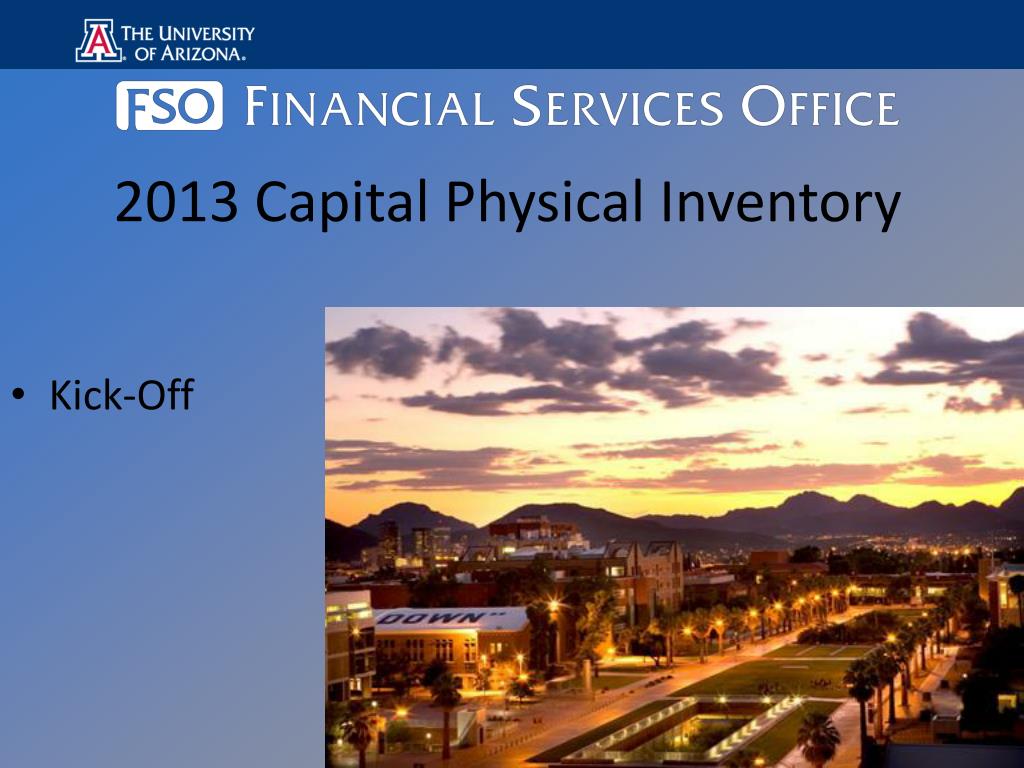 THE UNIVERSITY OF ARIZONA.

FSO FINANCIAL SERVICES OFFICE

2013 Capital Physical Inventory

• Kick-Off

DOWN"